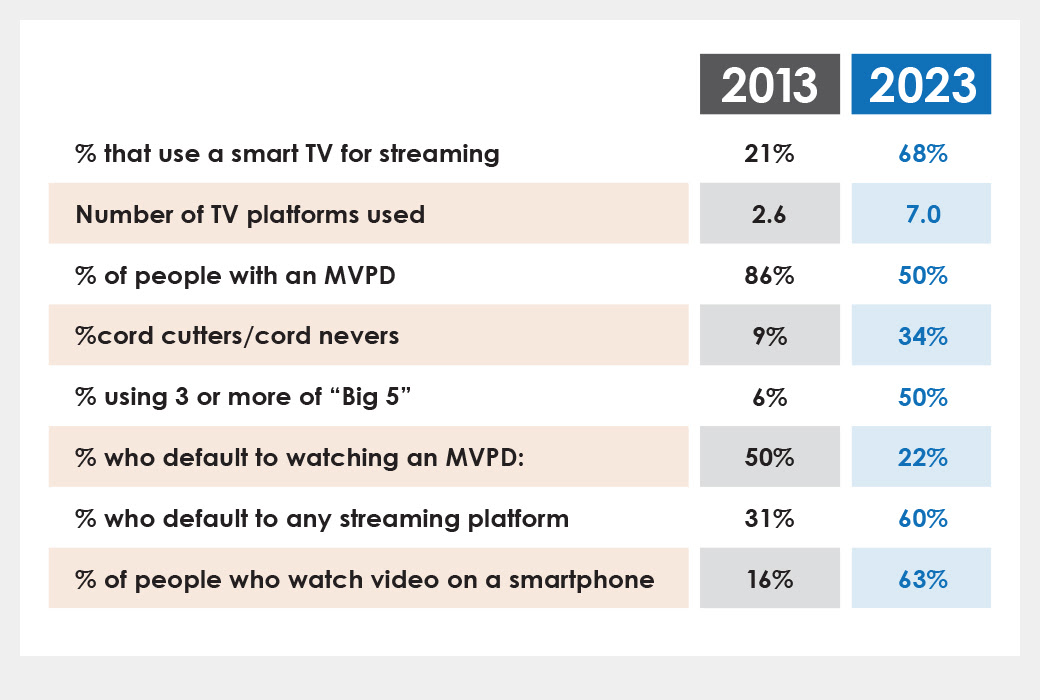 | | 2013 | 2023 |
|---|---|---|
| % that use a smart TV for streaming | 21% | 68% |
| Number of TV platforms used | 2.6 | 7.0 |
| % of people with an MVPD | 86% | 50% |
| %cord cutters/cord nevers | 9% | 34% |
| % using 3 or more of “Big 5” | 6% | 50% |
| % who default to watching an MVPD: | 50% | 22% |
| % who default to any streaming platform | 31% | 60% |
| % of people who watch video on a smartphone | 16% | 63% |